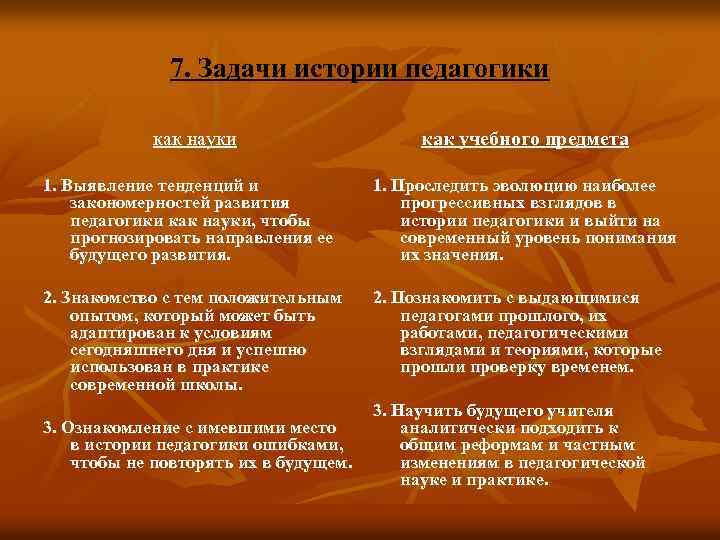 7. Задачи истории педагогики

как науки

1. Выявление тенденций и закономерностей развития педагогики как науки, чтобы прогнозировать направления ее будущего развития.

2. Знакомство с тем положительным опытом, который может быть адаптирован к условиям сегодняшнего дня и успешно использован в практике современной школы.

3. Ознакомление с имевшими место в истории педагогики ошибками, чтобы не повторять их в будущем.

как учебного предмета

1. Проследить эволюцию наиболее прогрессивных взглядов в истории педагогики и выйти на современный уровень понимания их значения.

2. Познакомить с выдающимися педагогами прошлого, их работами, педагогическими взглядами и теориями, которые прошли проверку временем.

3. Научить будущего учителя аналитически подходить к общим реформам и частным изменениям в педагогической науке и практике.